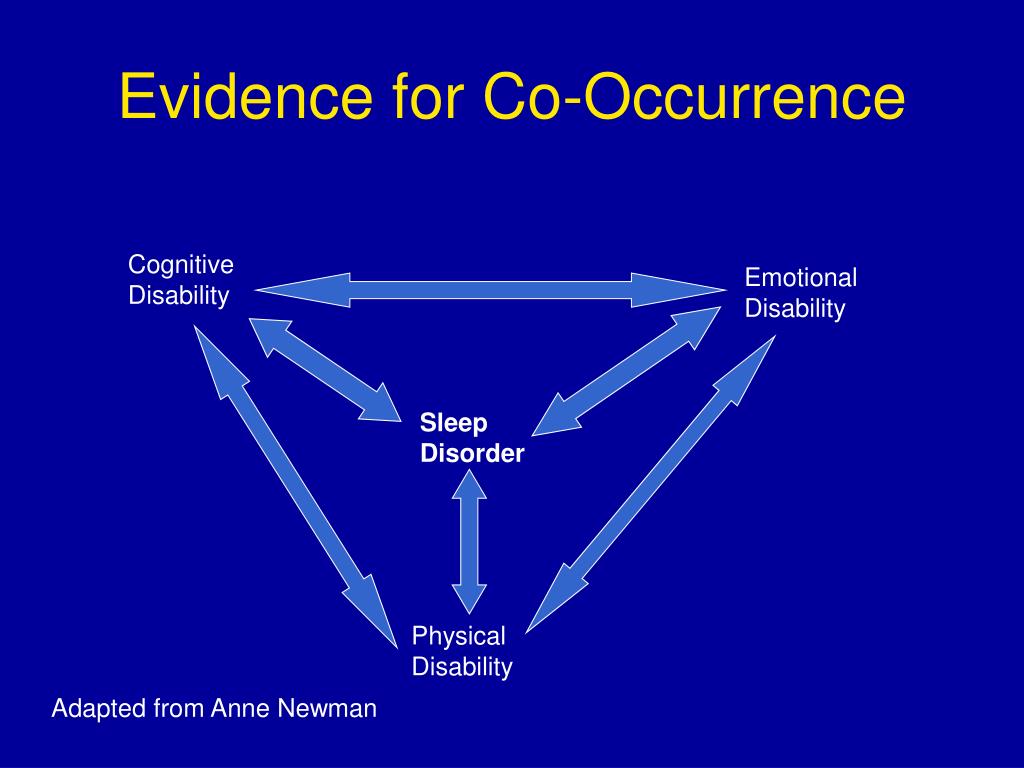 Evidence for Co-Occurrence

Cognitive Disability

Emotional Disability

Sleep Disorder

Physical Disability

Adapted from Anne Newman